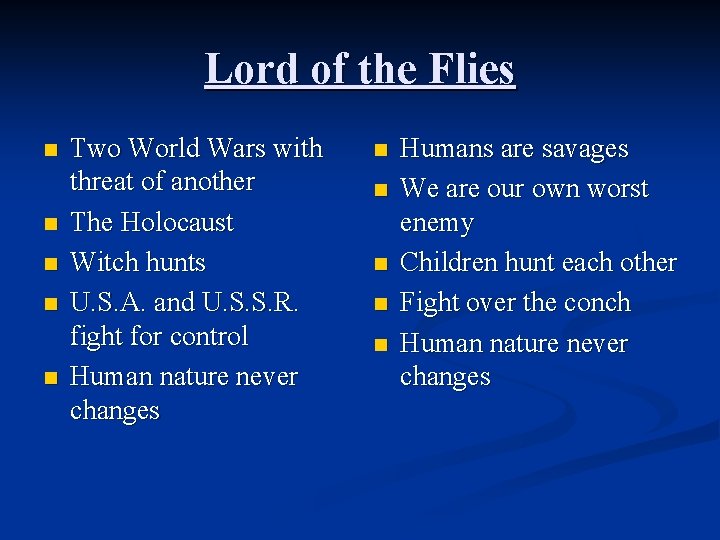 Lord of the Flies

- Two World Wars with threat of another
- The Holocaust
- Witch hunts
- U.S.A. and U.S.S.R. fight for control
- Human nature never changes

- Humans are savages
- We are our own worst enemy
- Children hunt each other
- Fight over the conch
- Human nature never changes